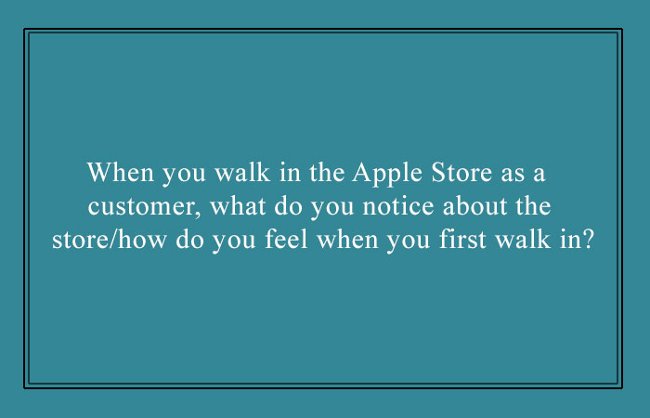 When you walk in the Apple Store as a customer, what do you notice about the store/how do you feel when you first walk in?